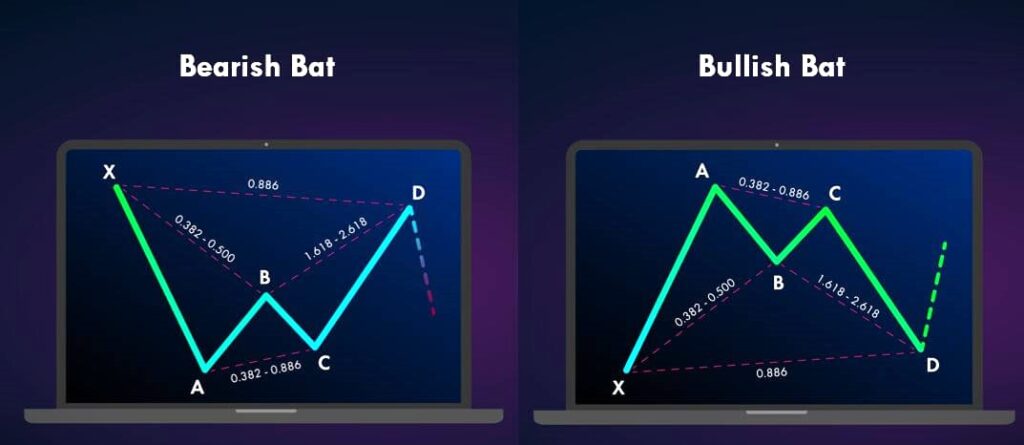 Bearish Bat

X
0.886
D
0.382 - 0.500
1.618 - 2.618
B
A
0.382 - 0.886
C

Bullish Bat

A
0.382 - 0.886
C
B
0.382 - 0.500
1.618 - 2.618
X
0.886
D